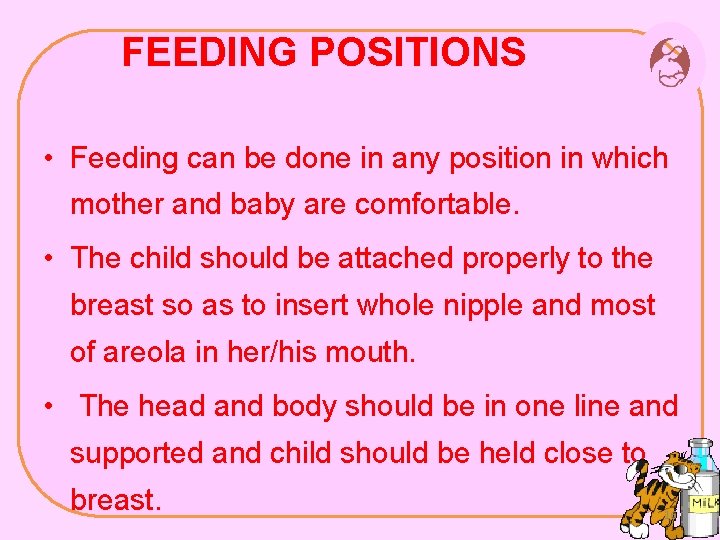 FEEDING POSITIONS

• Feeding can be done in any position in which mother and baby are comfortable.

• The child should be attached properly to the breast so as to insert whole nipple and most of areola in her/his mouth.

• The head and body should be in one line and supported and child should be held close to breast.

MiLK